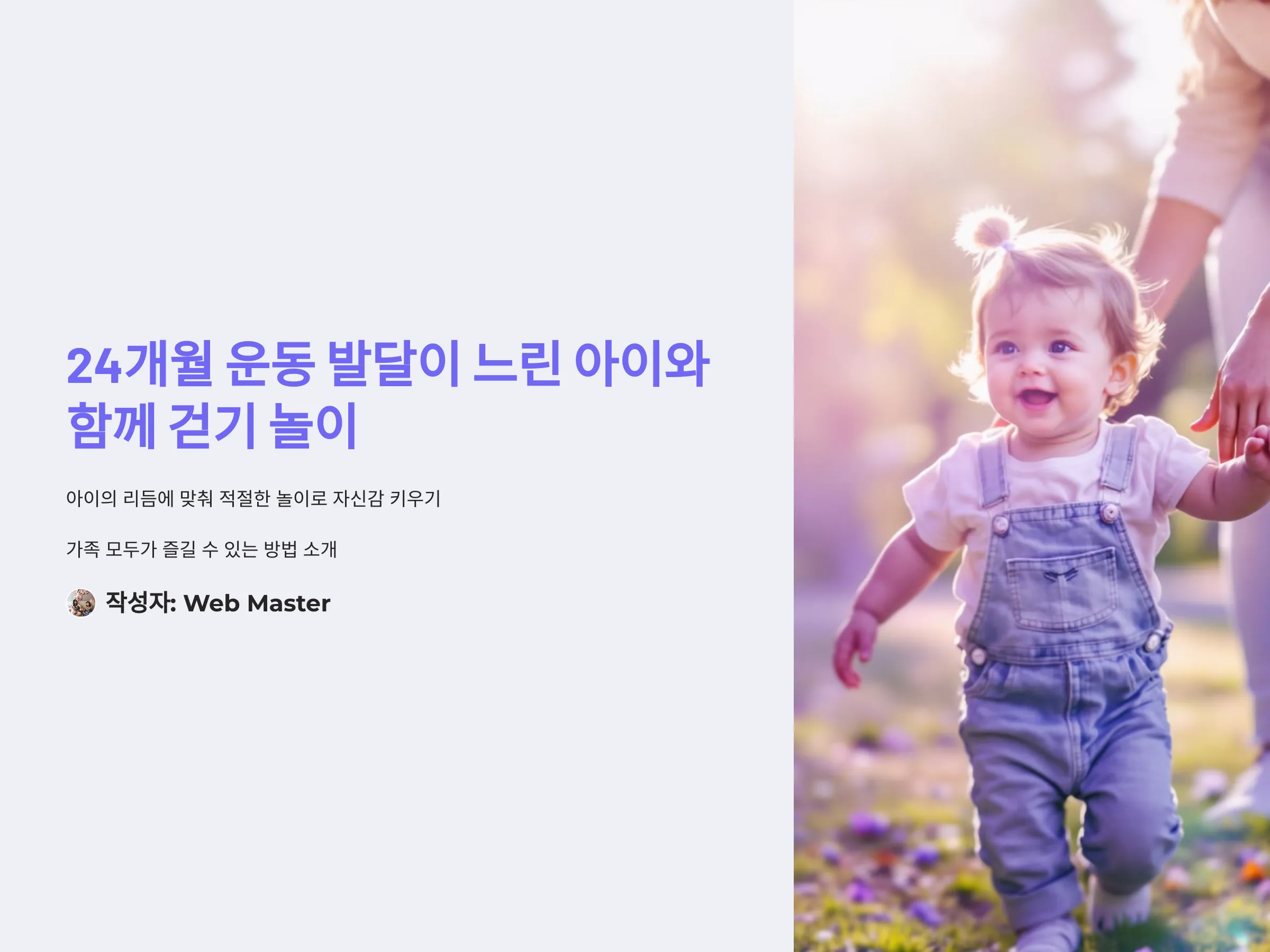 24개월 운동 발달이 느린 아이와 함께 걷기 놀이

아이의 리듬에 맞춰 적절한 놀이로 자신감 키우기

가족 모두가 즐길 수 있는 방법 소개

작성자: Web Master